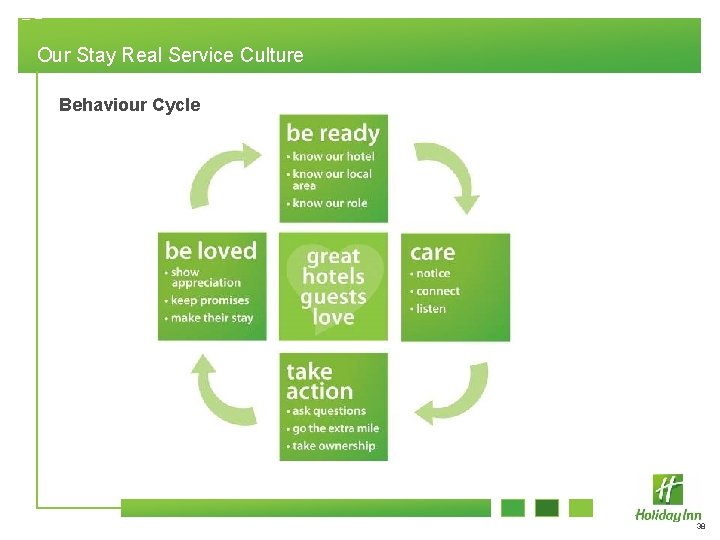 Our Stay Real Service Culture

Behaviour Cycle

be ready
• know our hotel
• know our local area
• know our role

be loved
• show appreciation
• keep promises
• make their stay

great hotels guests love

care
• notice
• connect
• listen

take action
• ask questions
• go the extra mile
• take ownership

H
Holiday Inn
38